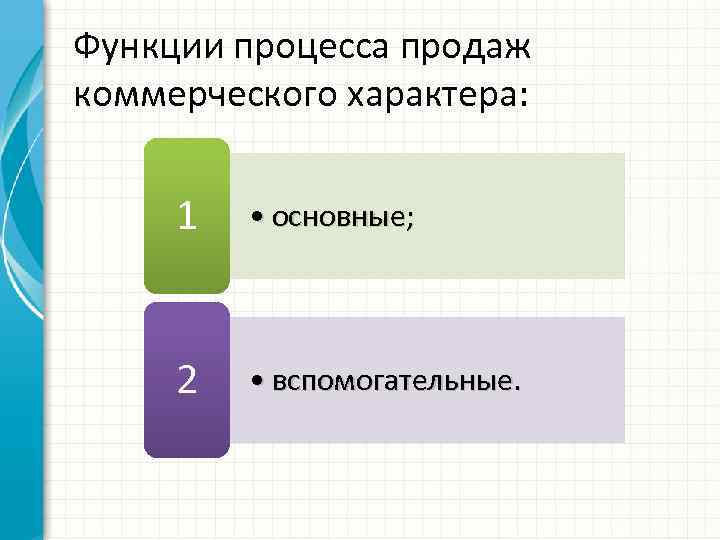 Функции процесса продаж коммерческого характера:

1

• основные;

2

• вспомогательные.